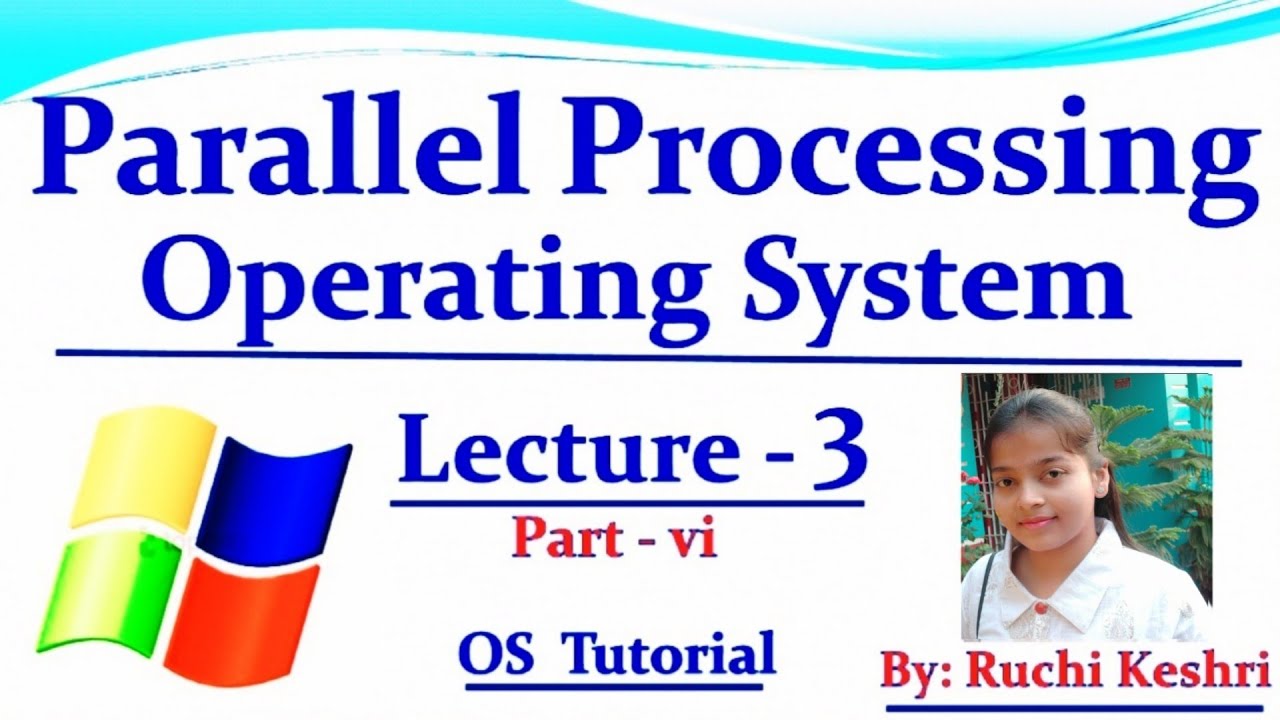 Parallel Processing
Operating System

Lecture - 3
Part - vi

OS Tutorial

By: Ruchi Keshri